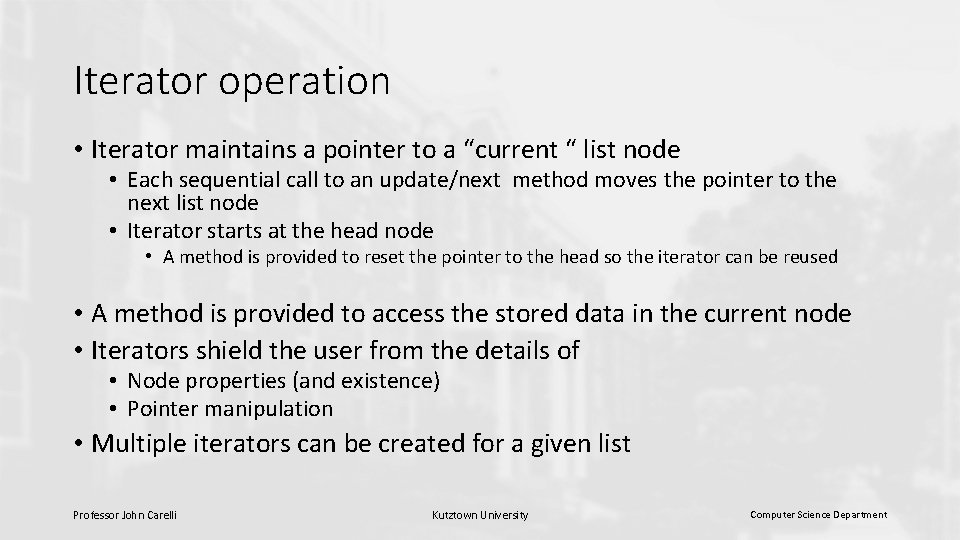 Iterator operation

• Iterator maintains a pointer to a “current “ list node
• Each sequential call to an update/next method moves the pointer to the next list node
• Iterator starts at the head node
• A method is provided to reset the pointer to the head so the iterator can be reused

• A method is provided to access the stored data in the current node
• Iterators shield the user from the details of
• Node properties (and existence)
• Pointer manipulation
• Multiple iterators can be created for a given list

Professor John Carelli

Kutztown University

Computer Science Department